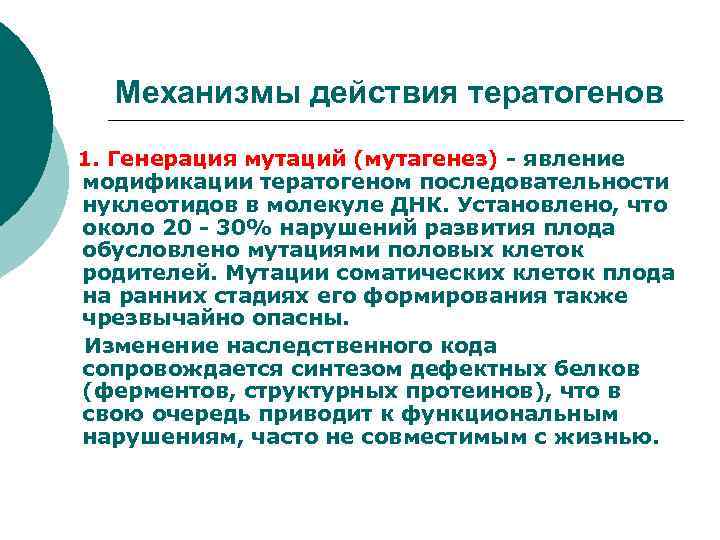 Механизмы действия тератогенов

1. Генерация мутаций (мутагенез) - явление модификации тератогеном последовательности нуклеотидов в молекуле ДНК. Установлено, что около 20 - 30% нарушений развития плода обусловлено мутациями половых клеток родителей. Мутации соматических клеток плода на ранних стадиях его формирования также чрезвычайно опасны.

Изменение наследственного кода сопровождается синтезом дефектных белков (ферментов, структурных протеинов), что в свою очередь приводит к функциональным нарушениям, часто не совместимым с жизнью.